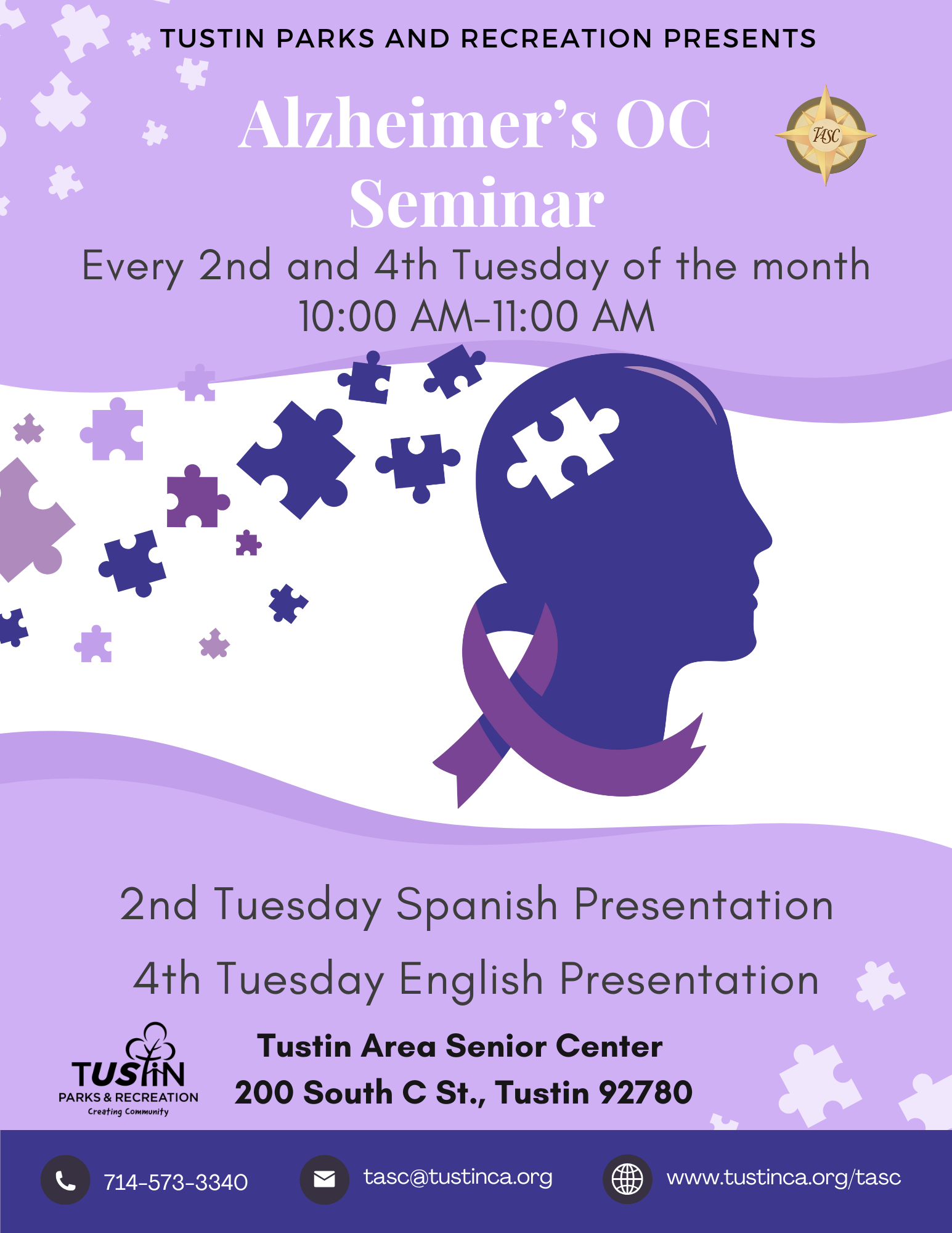 TUSTIN PARKS AND RECREATION PRESENTS

Alzheimer's OC Seminar

TASC

Every 2nd and 4th Tuesday of the month
10:00 AM-11:00 AM

2nd Tuesday Spanish Presentation

4th Tuesday English Presentation

TUSTIN
PARKS & RECREATION
Creating Community

Tustin Area Senior Center
200 South C St., Tustin 92780

714-573-3340

tasc@tustinca.org

www.tustinca.org/tasc